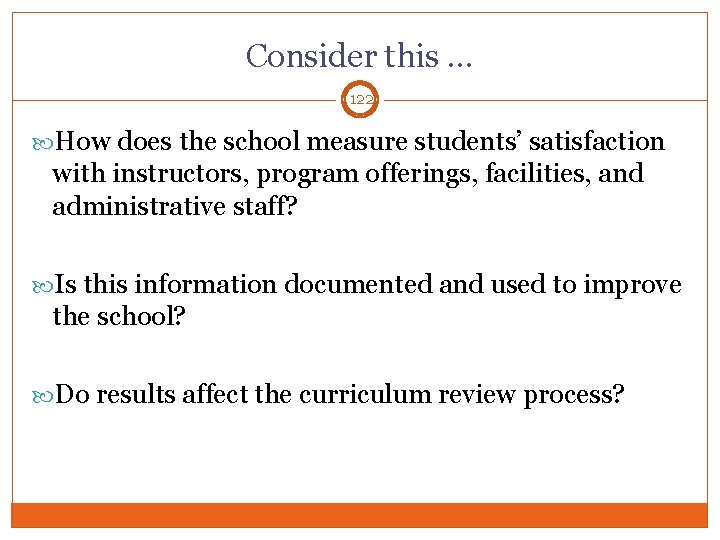 Consider this …

122

How does the school measure students' satisfaction with instructors, program offerings, facilities, and administrative staff?

Is this information documented and used to improve the school?

Do results affect the curriculum review process?